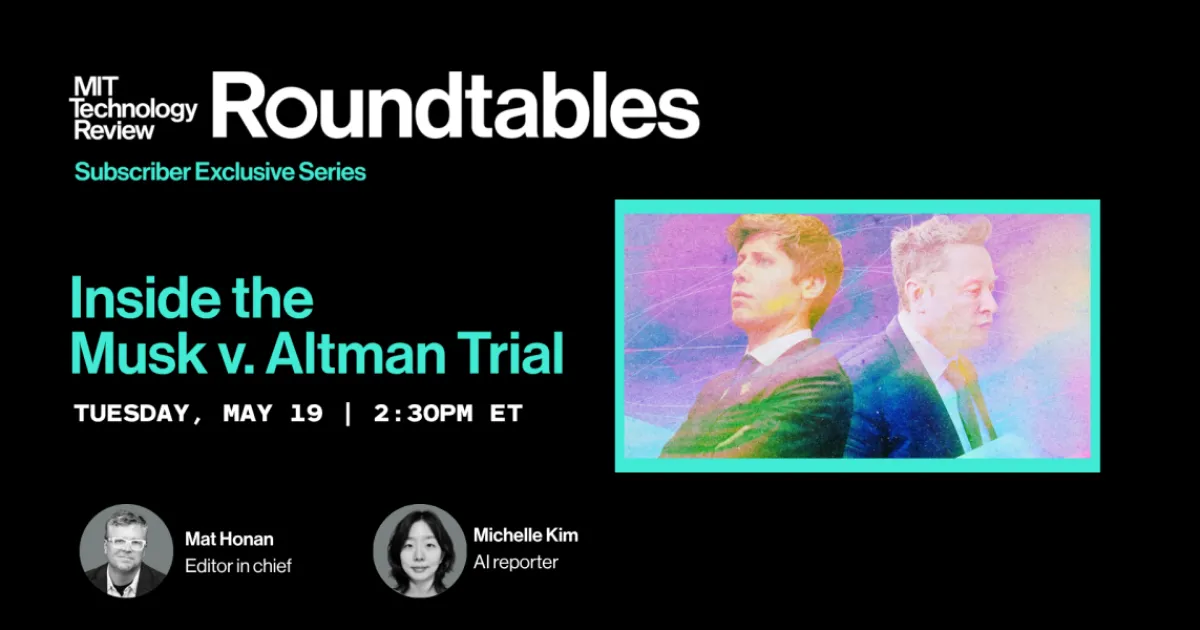 MIT Technology Review Roundtables

Subscriber Exclusive Series

Inside the Musk v. Altman Trial

TUESDAY, MAY 19 | 2:30PM ET

Mat Honan
Editor in chief

Michelle Kim
AI reporter